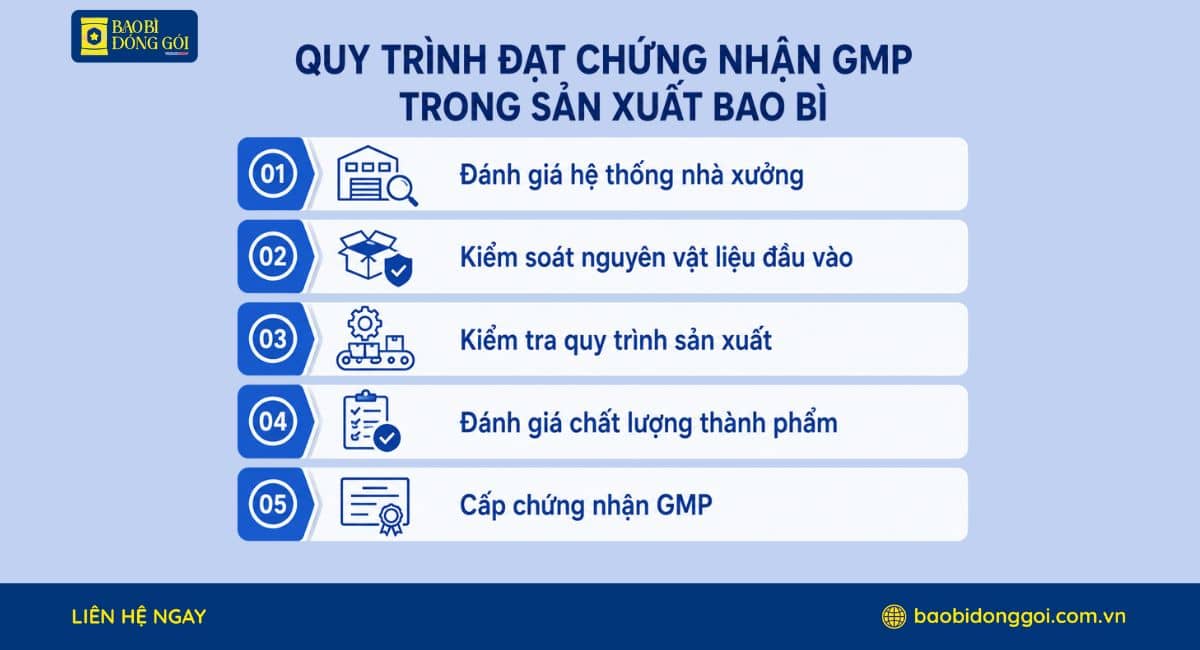 BAO BÌ ĐÓNG GÓI

QUY TRÌNH ĐẠT CHỨNG NHẬN GMP TRONG SẢN XUẤT BAO BÌ

01 Đánh giá hệ thống nhà xưởng

02 Kiểm soát nguyên vật liệu đầu vào

03 Kiểm tra quy trình sản xuất

04 Đánh giá chất lượng thành phẩm

05 Cấp chứng nhận GMP

LIÊN HỆ NGAY

baobidonggoi.com.vn